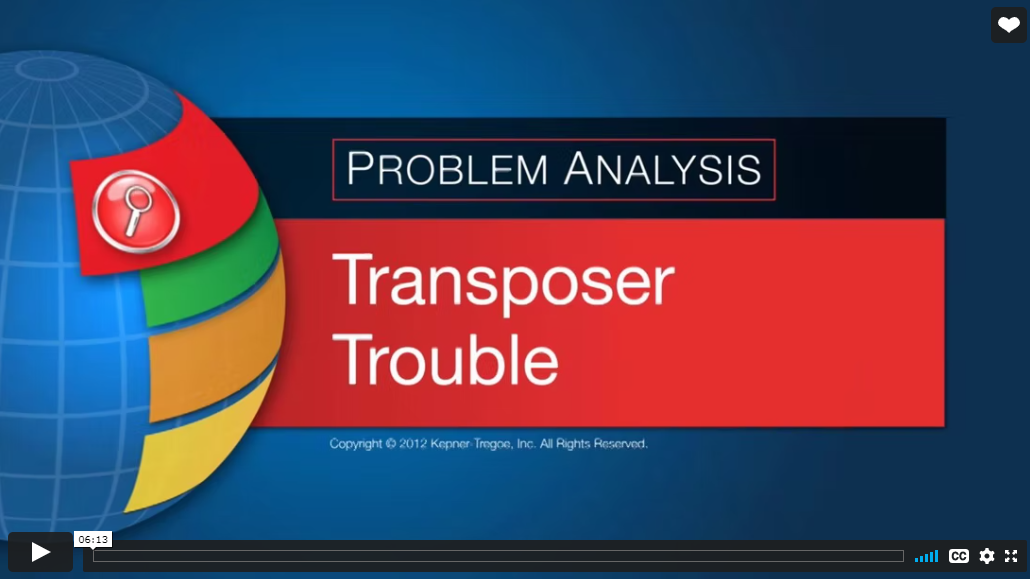 PROBLEM ANALYSIS

Transposer Trouble

Copyright © 2012 Kepner-Tregoe, Inc. All Rights Reserved.

06:13

CC